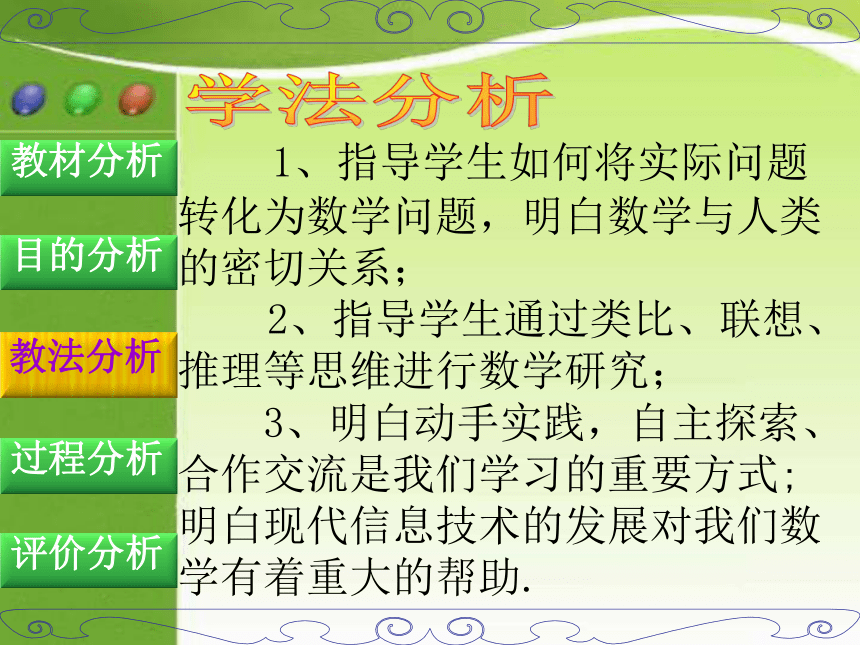 教材分析

目的分析

教法分析

过程分析

评价分析

学法分析

1、指导学生如何将实际问题转化为数学问题，明白数学与人类的密切关系；

2、指导学生通过类比、联想、推理等思维进行数学研究；

3、明白动手实践，自主探索、合作交流是我们学习的重要方式；明白现代信息技术的发展对我们数学有着重大的帮助.